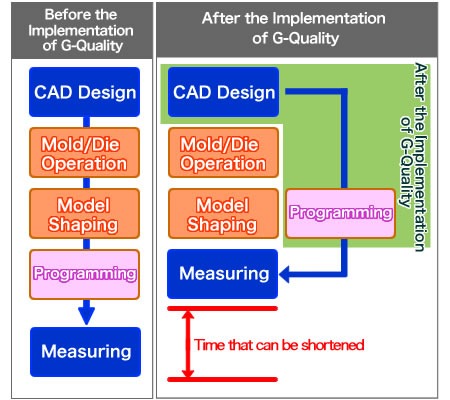 Before the Implementation of G-Quality

CAD Design

Mold/Die Operation

Model Shaping

Programming

Measuring

After the Implementation of G-Quality

CAD Design

Mold/Die Operation

Model Shaping

Programming

After the Implementation of G-Quality

Measuring

Time that can be shortened